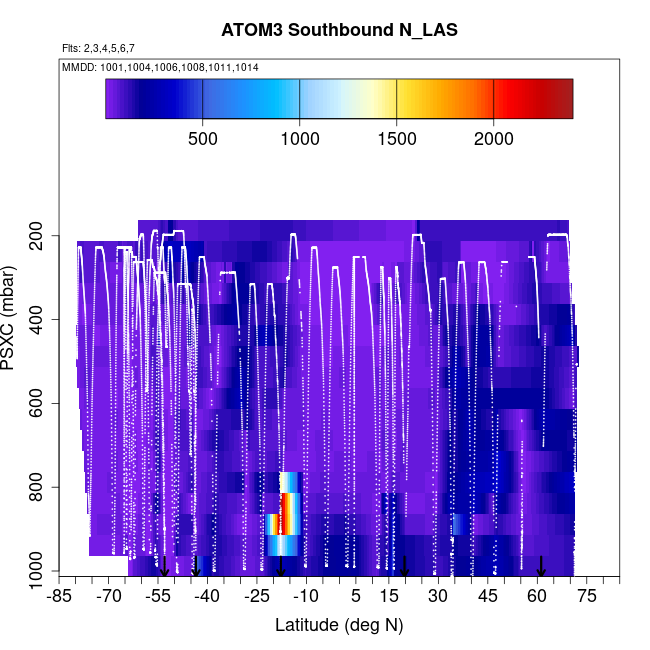 ATOM3 Southbound N_LAS

Flts: 2,3,4,5,6,7

MMDD: 1001,1004,1006,1008,1011,1014

500
1000
1500
2000

PSXC (mbar)

200
400
600
800
1000

-85 -70 -55 -40 -25 -10 5 15 30 45 60 75

Latitude (deg N)